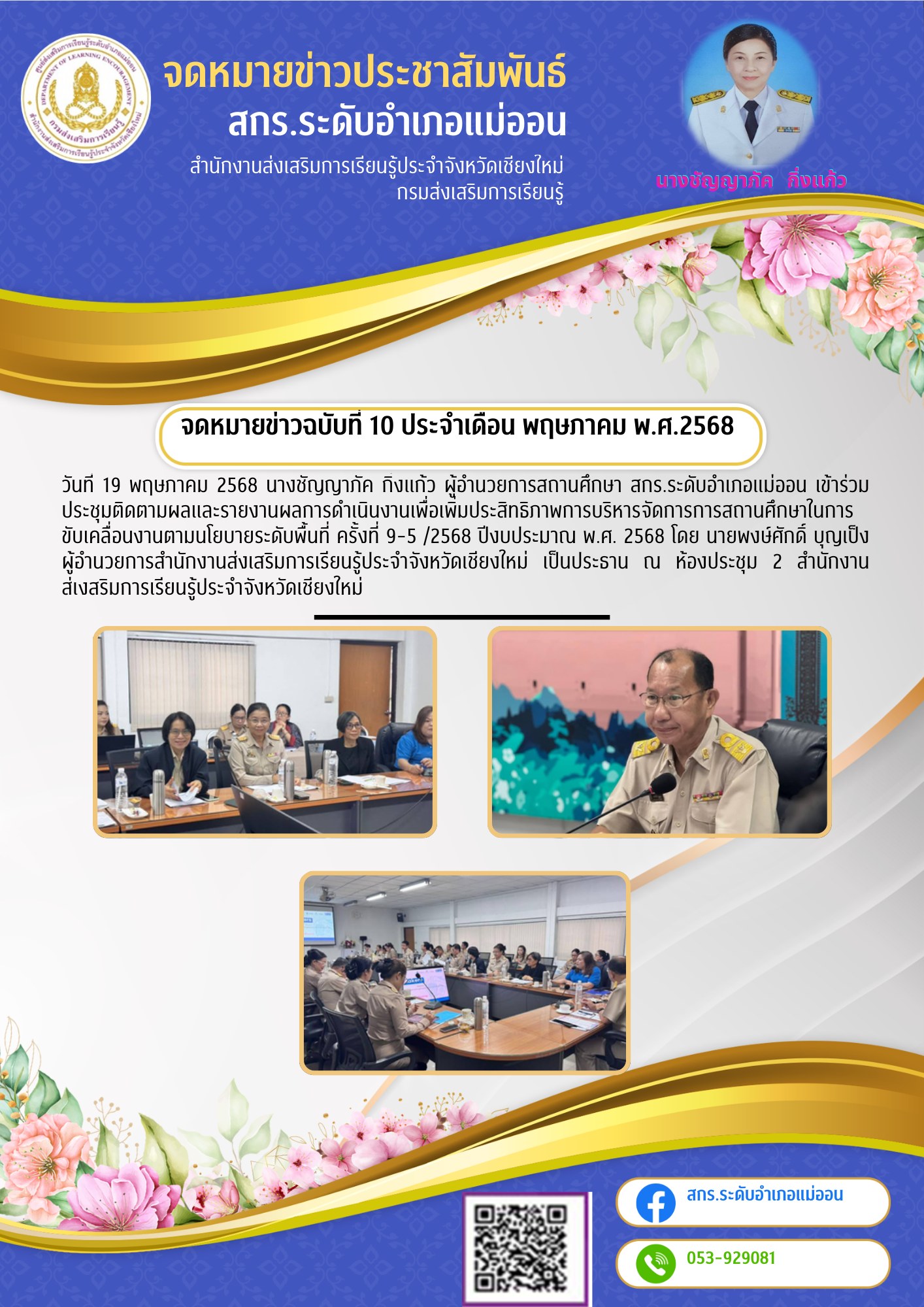 ศูนย์ส่งเสริมการเรียนรู้ระดับอำเภอแม่ออน DEPARTMENT OF LEARNING ENCOURAGEMENT กรมส่งเสริมการเรียนรู้ สำนักงานส่งเสริมการเรียนรู้ประจำจังหวัดเชียงใหม่

จดหมายข่าวประชาสัมพันธ์
สกร.ระดับอำเภอแม่ออน
สำนักงานส่งเสริมการเรียนรู้ประจำจังหวัดเชียงใหม่
กรมส่งเสริมการเรียนรู้

นางชัญญาภัค กิ่งแก้ว

จดหมายข่าวฉบับที่ 10 ประจำเดือน พฤษภาคม พ.ศ.2568

วันที่ 19 พฤษภาคม 2568 นางชัญญาภัค กิ่งแก้ว ผู้อำนวยการสถานศึกษา สกร.ระดับอำเภอแม่ออน เข้าร่วมประชุมติดตามผลและรายงานผลการดำเนินงานเพื่อเพิ่มประสิทธิภาพการบริหารจัดการการสถานศึกษาในการขับเคลื่อนงานตามนโยบายระดับพื้นที่ ครั้งที่ 9-5 /2568 ปีงบประมาณ พ.ศ. 2568 โดย นายพงษ์ศักดิ์ บุญเป็ง ผู้อำนวยการสำนักงานส่งเสริมการเรียนรู้ประจำจังหวัดเชียงใหม่ เป็นประธาน ณ ห้องประชุม 2 สำนักงานส่เงสริมการเรียนรู้ประจำจังหวัดเชียงใหม่

สกร.ระดับอำเภอแม่ออน

053-929081